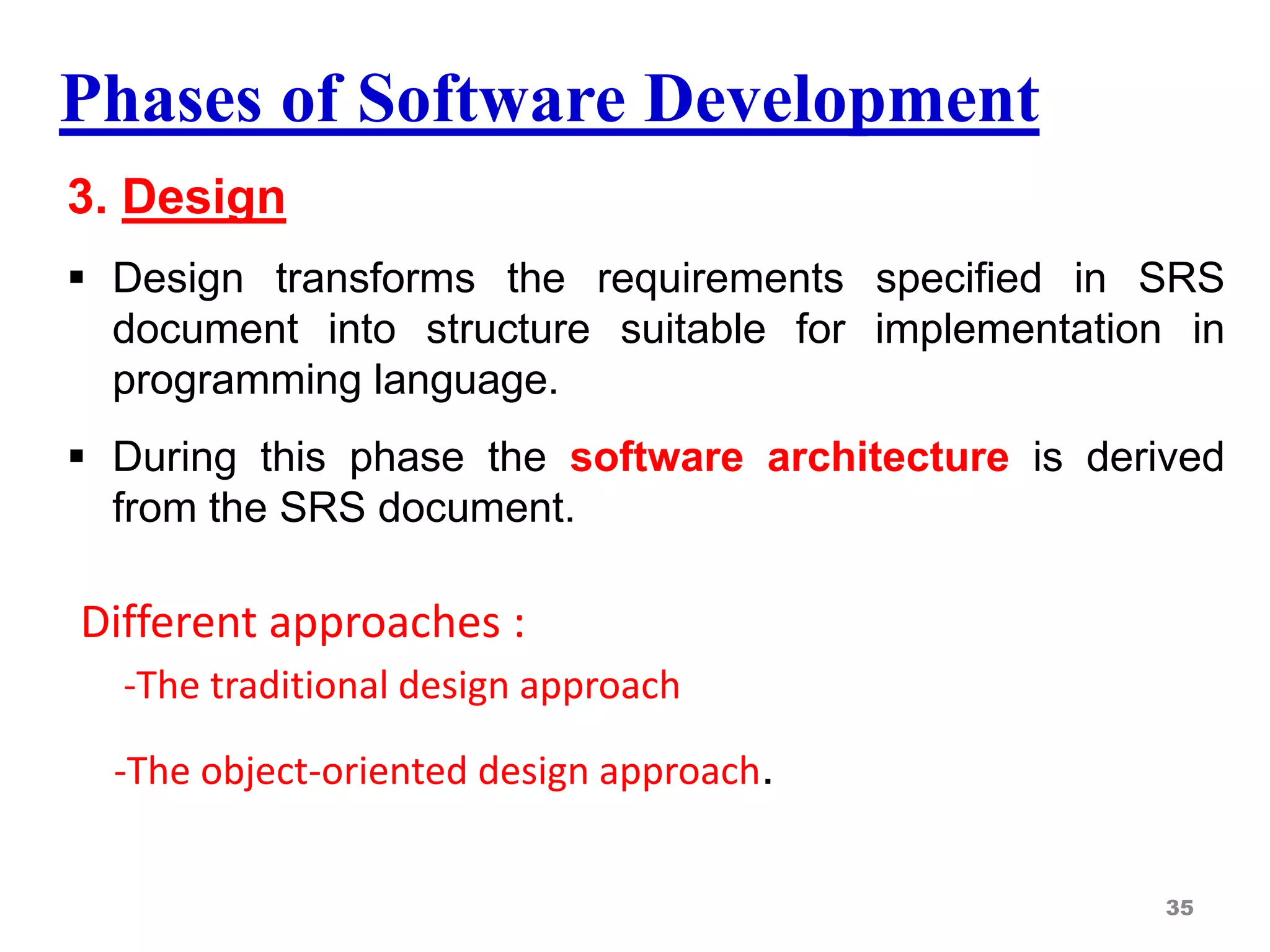 Phases of Software Development

3. Design

▪ Design transforms the requirements specified in SRS document into structure suitable for implementation in programming language.

▪ During this phase the software architecture is derived from the SRS document.

Different approaches :

-The traditional design approach

-The object-oriented design approach.

35